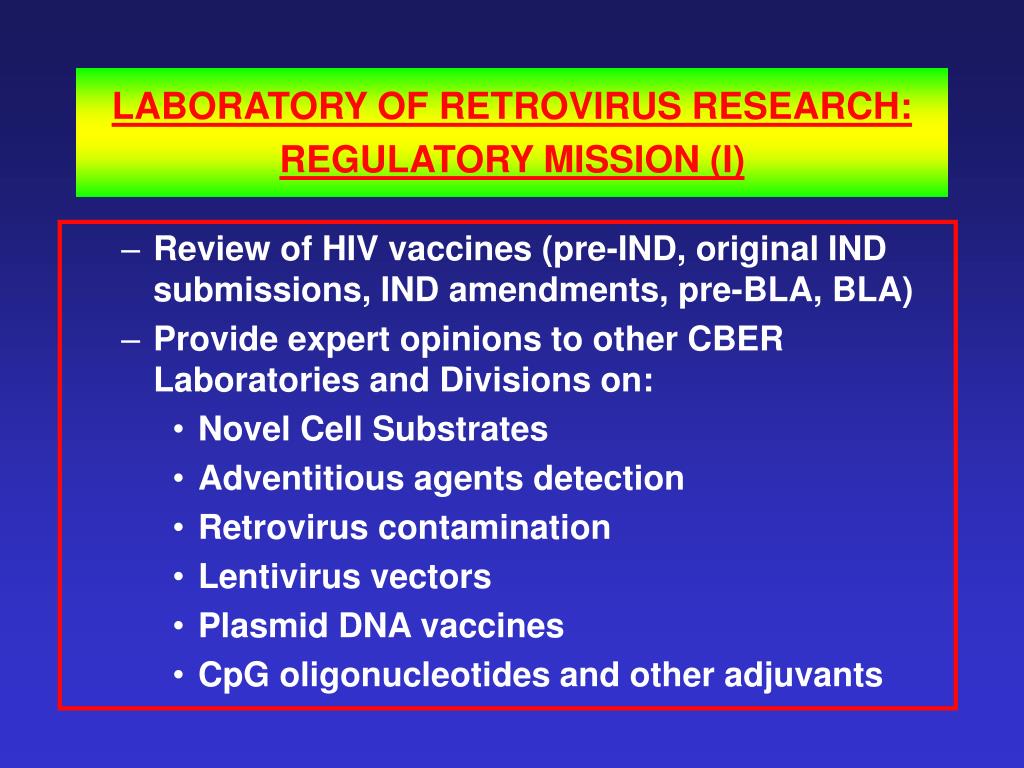 LABORATORY OF RETROVIRUS RESEARCH: REGULATORY MISSION (I)

– Review of HIV vaccines (pre-IND, original IND submissions, IND amendments, pre-BLA, BLA)
– Provide expert opinions to other CBER Laboratories and Divisions on:
• Novel Cell Substrates
• Adventitious agents detection
• Retrovirus contamination
• Lentivirus vectors
• Plasmid DNA vaccines
• CpG oligonucleotides and other adjuvants